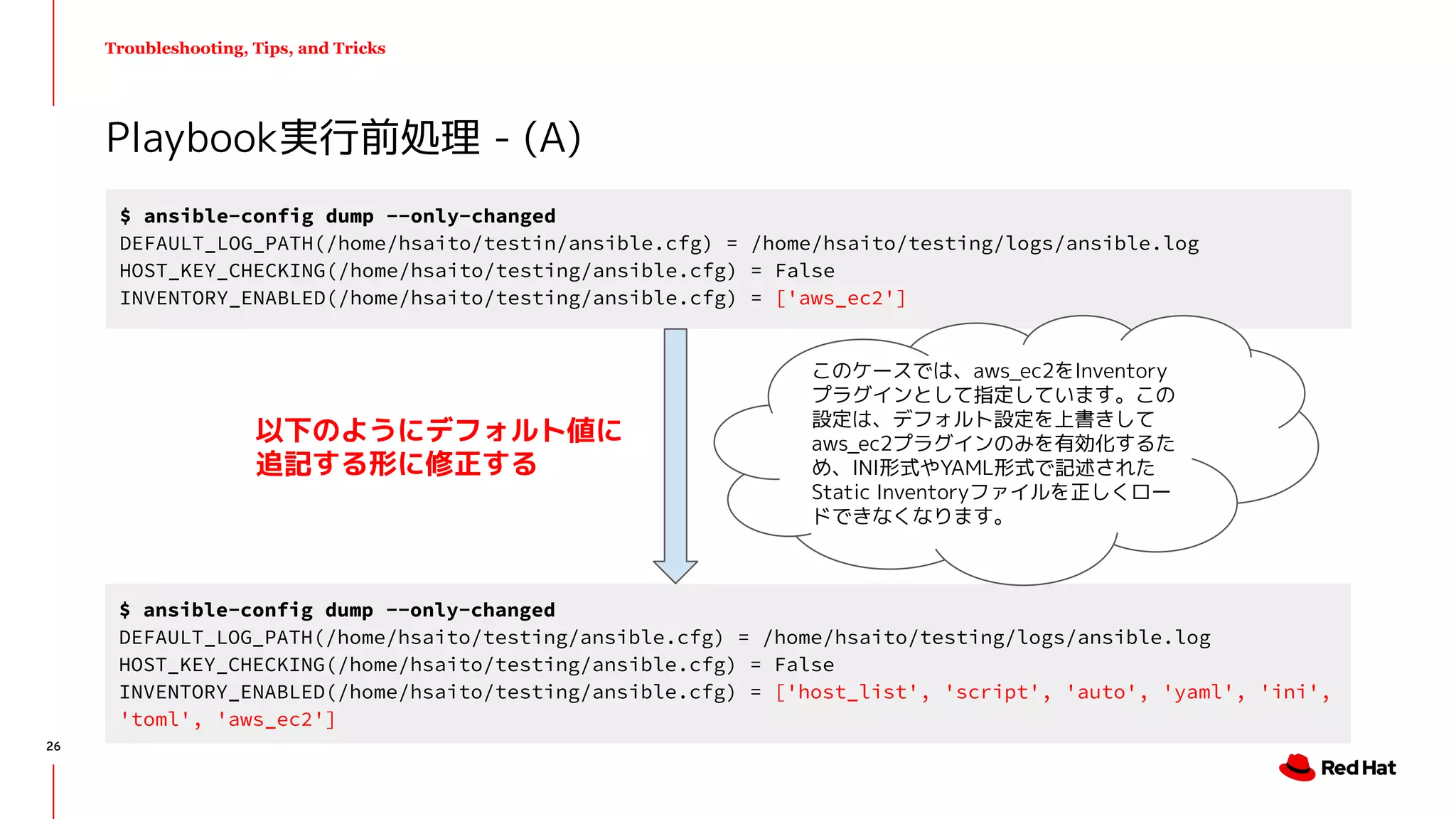 Troubleshooting, Tips, and Tricks

Playbook実行前処理 - (A)

$ ansible-config dump --only-changed
DEFAULT_LOG_PATH(/home/hsaito/testin/ansible.cfg) = /home/hsaito/testing/logs/ansible.log
HOST_KEY_CHECKING(/home/hsaito/testing/ansible.cfg) = False
INVENTORY_ENABLED(/home/hsaito/testing/ansible.cfg) = ['aws_ec2']

以下のようにデフォルト値に追記する形に修正する

このケースでは、aws_ec2をInventoryプラグインとして指定しています。この設定は、デフォルト設定を上書きしてaws_ec2プラグインのみを有効化するため、INI形式やYAML形式で記述されたStatic Inventoryファイルを正しくロードできなくなります。

$ ansible-config dump --only-changed
DEFAULT_LOG_PATH(/home/hsaito/testing/ansible.cfg) = /home/hsaito/testing/logs/ansible.log
HOST_KEY_CHECKING(/home/hsaito/testing/ansible.cfg) = False
INVENTORY_ENABLED(/home/hsaito/testing/ansible.cfg) = ['host_list', 'script', 'auto', 'yaml', 'ini', 'toml', 'aws_ec2']

26

Red Hat